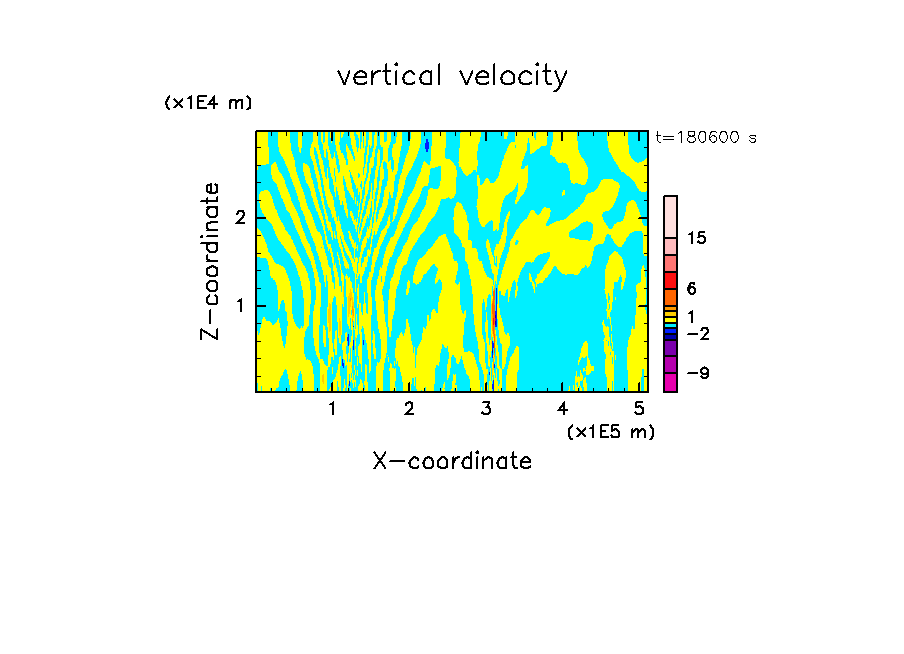 vertical velocity

(x1E4 m)

t=180600 s

Z-coordinate

2

1

15

6

1

−2

−9

1 2 3 4 5

(x1E5 m)

X-coordinate